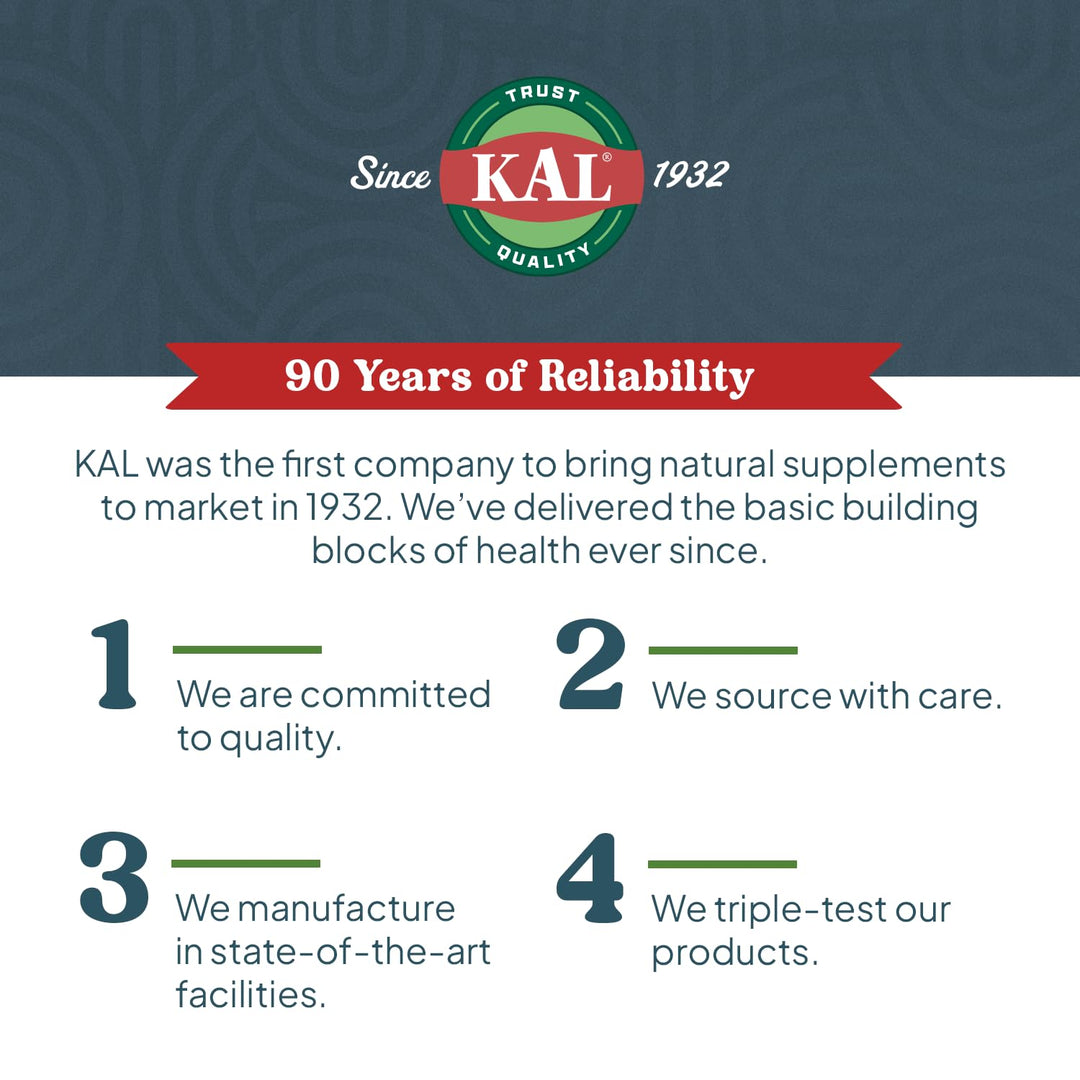 TRUST
Since KAL® 1932
QUALITY

90 Years of Reliability

KAL was the first company to bring natural supplements to market in 1932. We've delivered the basic building blocks of health ever since.

1 We are committed to quality.

2 We source with care.

3 We manufacture in state-of-the-art facilities.

4 We triple-test our products.